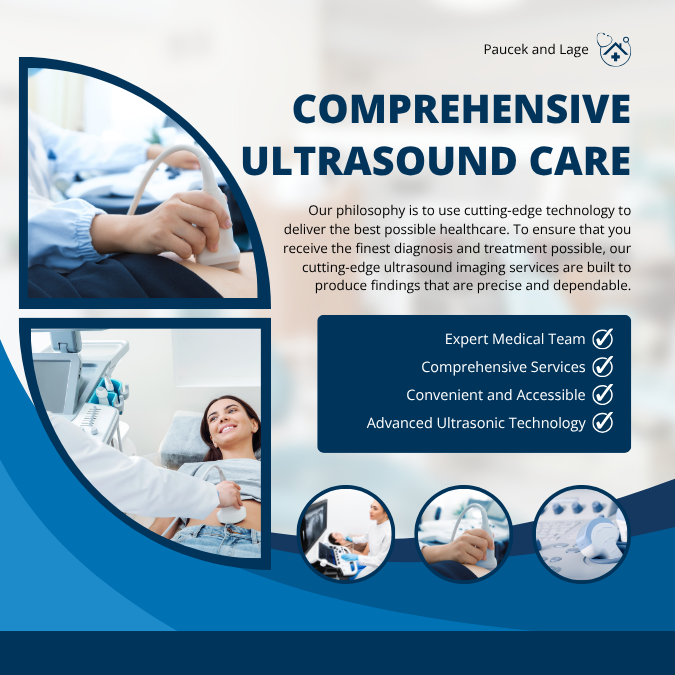 Paucek and Lage

COMPREHENSIVE ULTRASOUND CARE

Our philosophy is to use cutting-edge technology to deliver the best possible healthcare. To ensure that you receive the finest diagnosis and treatment possible, our cutting-edge ultrasound imaging services are built to produce findings that are precise and dependable.

Expert Medical Team
Comprehensive Services
Convenient and Accessible
Advanced Ultrasonic Technology